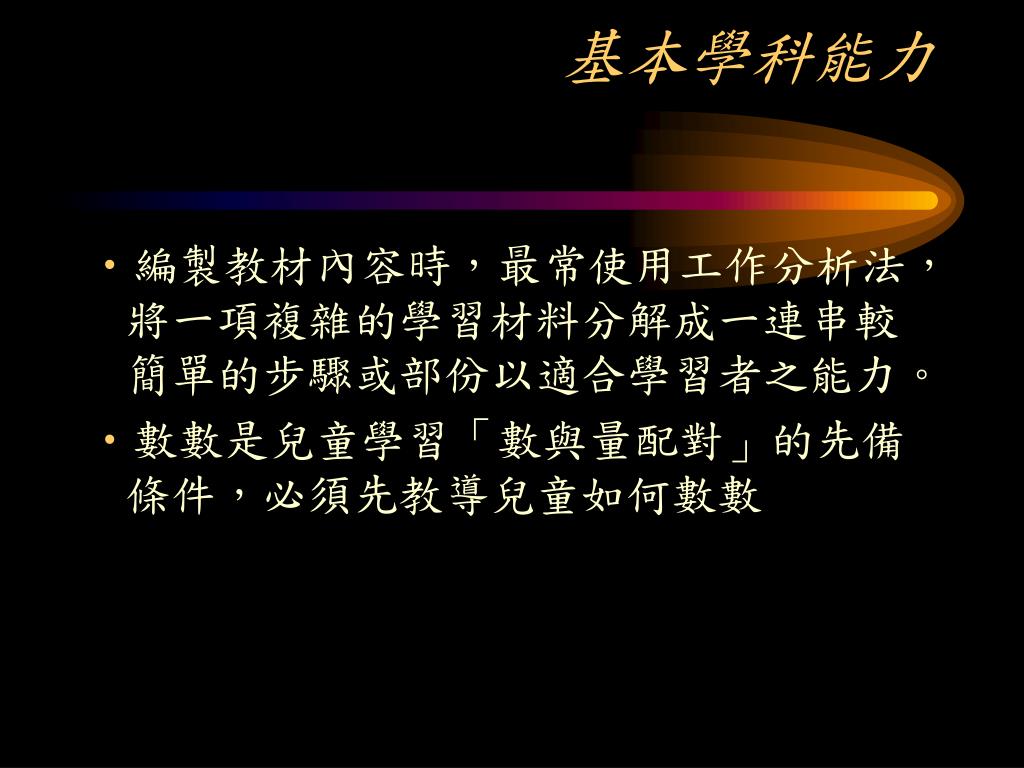 基本學科能力

• 編製教材內容時，最常使用工作分析法，將一項複雜的學習材料分解成一連串較簡單的步驟或部份以適合學習者之能力。

• 數數是兒童學習「數與量配對」的先備條件，必須先教導兒童如何數數